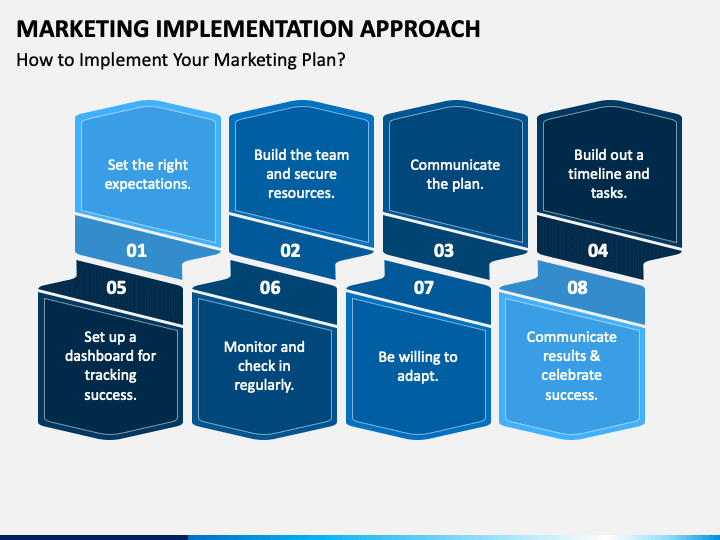 MARKETING IMPLEMENTATION APPROACH

How to Implement Your Marketing Plan?

Set the right expectations.

01

Build the team and secure resources.

02

Communicate the plan.

03

Build out a timeline and tasks.

04

05

Set up a dashboard for tracking success.

06

Monitor and check in regularly.

07

Be willing to adapt.

08

Communicate results & celebrate success.